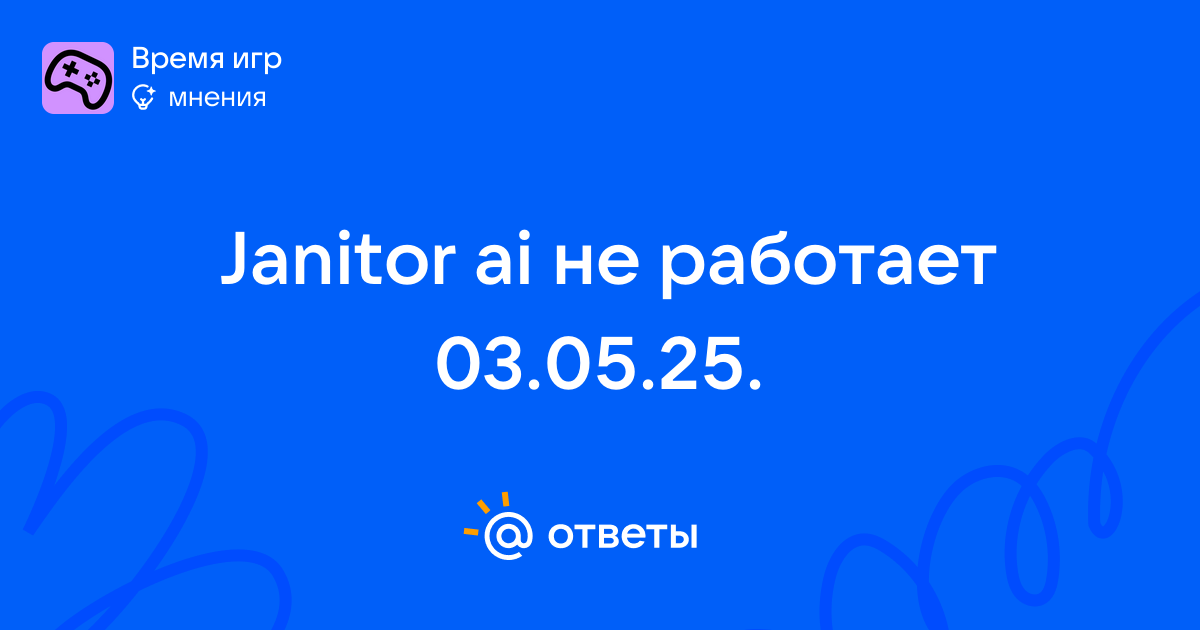 Время игр
мнения

Janitor ai не работает 03.05.25.

@ ответы